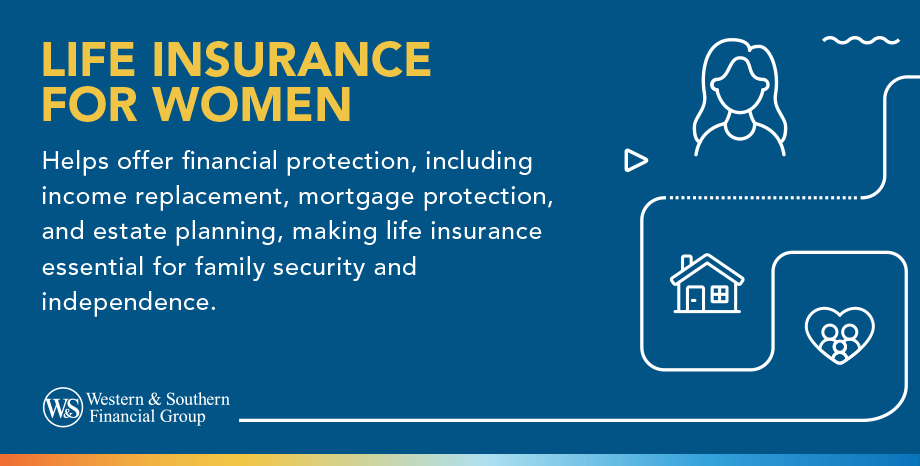 LIFE INSURANCE FOR WOMEN

Helps offer financial protection, including income replacement, mortgage protection, and estate planning, making life insurance essential for family security and independence.

W&S Western & Southern Financial Group